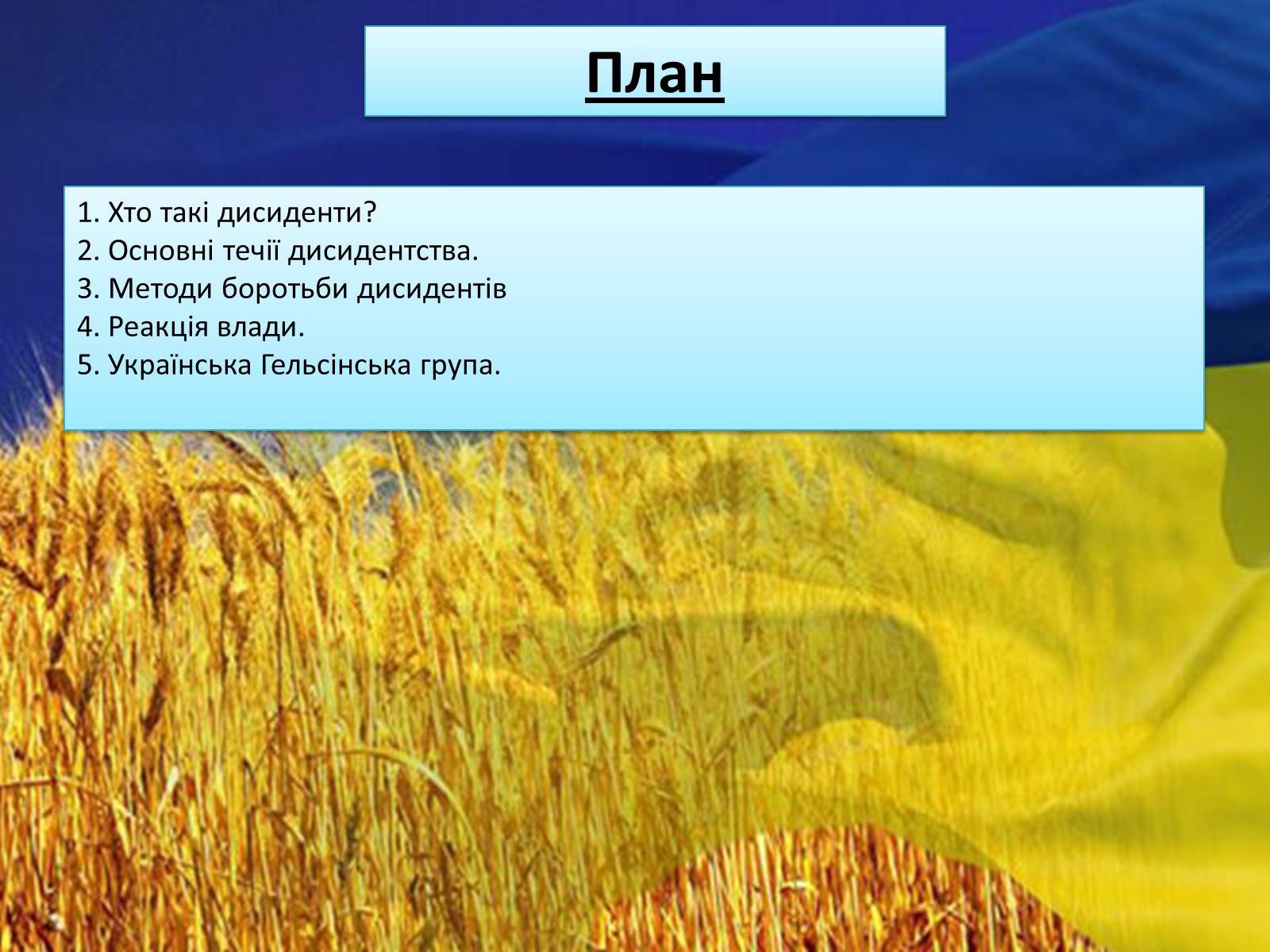 План

1. Хто такі дисиденти?
2. Основні течії дисидентства.
3. Методи боротьби дисидентів
4. Реакція влади.
5. Українська Гельсінська група.